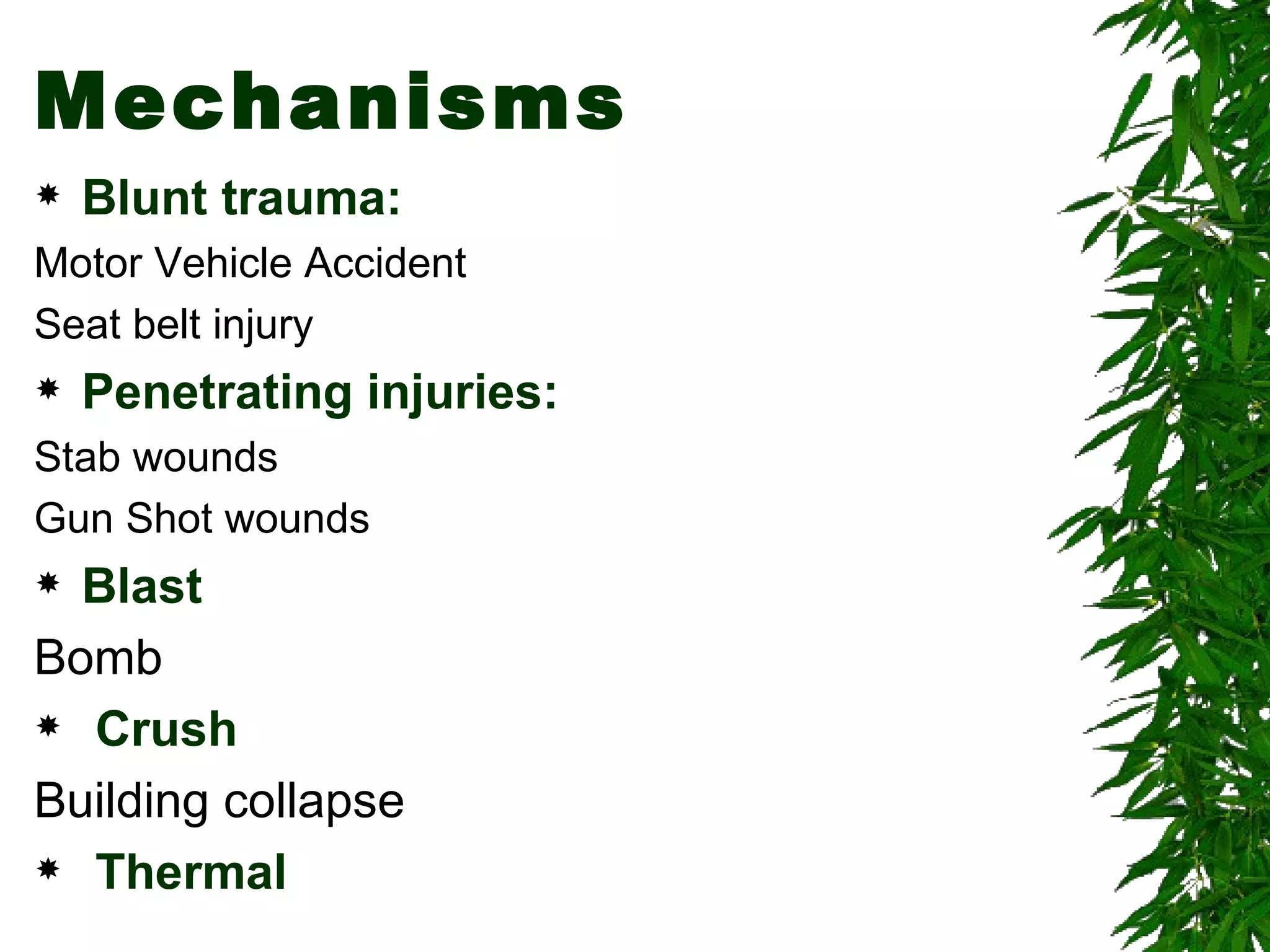 Mechanisms

✷ Blunt trauma:

Motor Vehicle Accident

Seat belt injury

✷ Penetrating injuries:

Stab wounds

Gun Shot wounds

✷ Blast

Bomb

✷ Crush

Building collapse

✷ Thermal